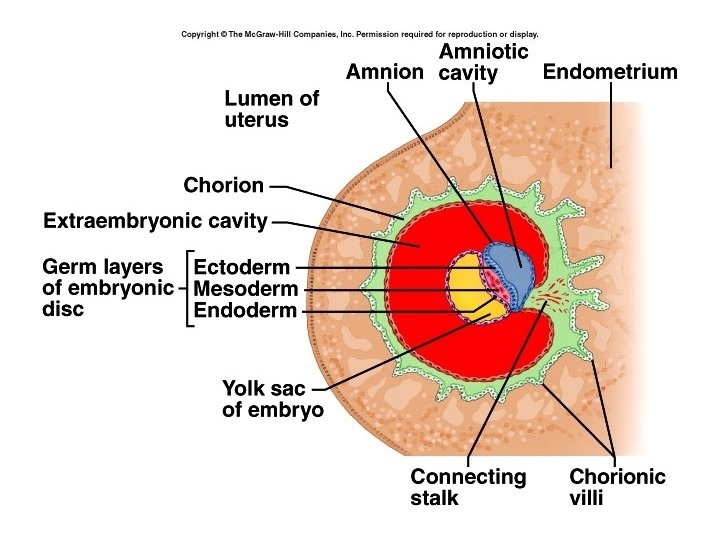 Copyright © The McGraw-Hill Companies, Inc. Permission required for reproduction or display.

Amnion

Amniotic cavity

Endometrium

Lumen of uterus

Chorion

Extraembryonic cavity

Germ layers of embryonic disc

Ectoderm

Mesoderm

Endoderm

Yolk sac of embryo

Connecting stalk

Chorionic villi